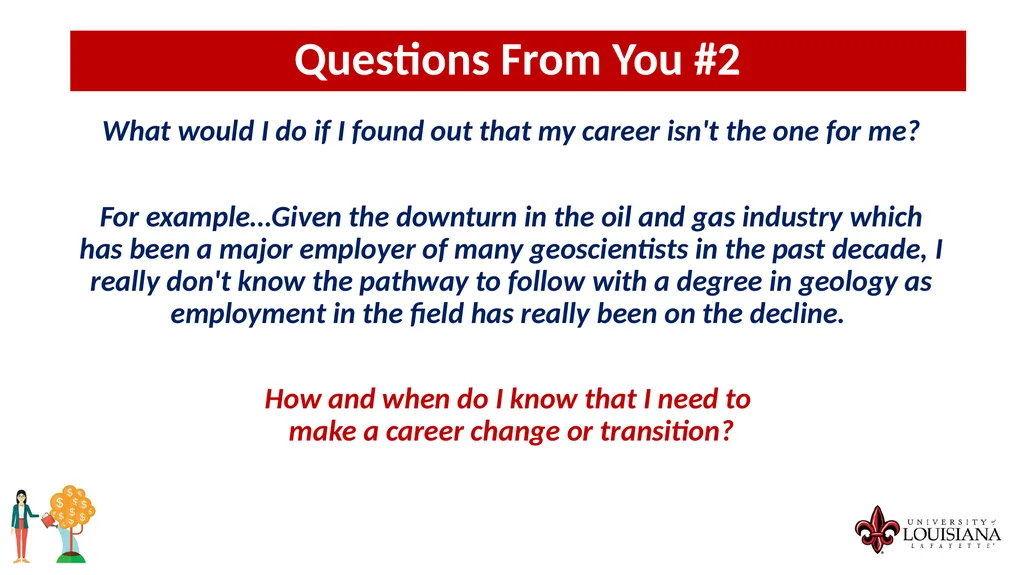 Questions From You #2

What would I do if I found out that my career isn't the one for me?

For example…Given the downturn in the oil and gas industry which has been a major employer of many geoscientists in the past decade, I really don't know the pathway to follow with a degree in geology as employment in the field has really been on the decline.

How and when do I know that I need to make a career change or transition?

UNIVERSITY of LOUISIANA LAFAYETTE